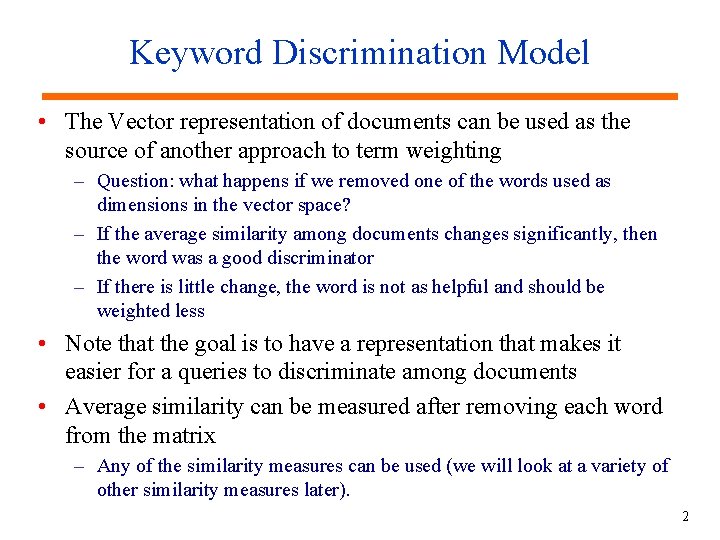 Keyword Discrimination Model

• The Vector representation of documents can be used as the source of another approach to term weighting

– Question: what happens if we removed one of the words used as dimensions in the vector space?

– If the average similarity among documents changes significantly, then the word was a good discriminator

– If there is little change, the word is not as helpful and should be weighted less

• Note that the goal is to have a representation that makes it easier for a queries to discriminate among documents

• Average similarity can be measured after removing each word from the matrix

– Any of the similarity measures can be used (we will look at a variety of other similarity measures later).

2